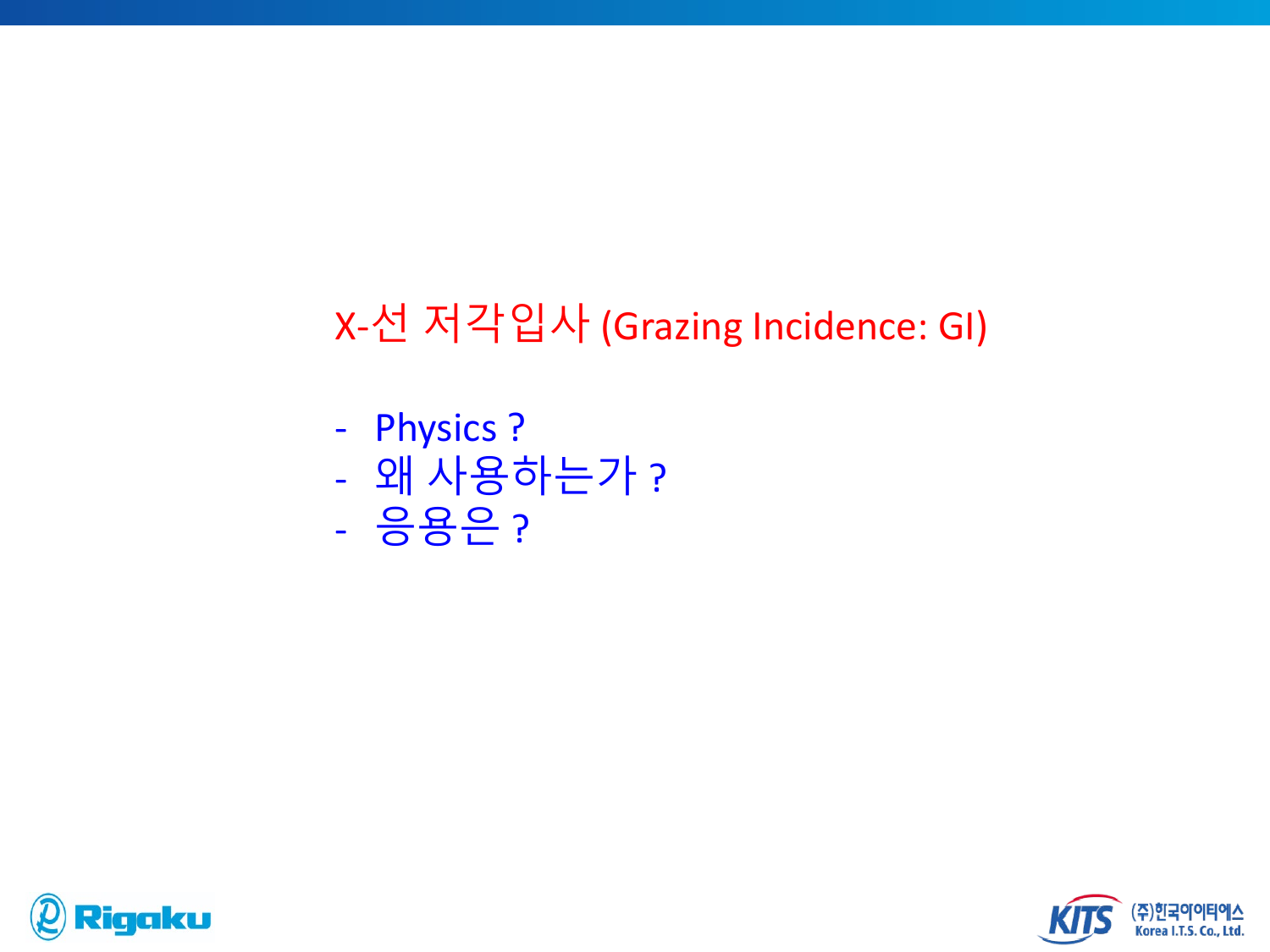 X-선 저각입사 (Grazing Incidence: GI)

- Physics ?
- 왜 사용하는가 ?
- 응용은 ?

Rigaku

KITS (주)한국아이티에스 Korea I.T.S. Co., Ltd.